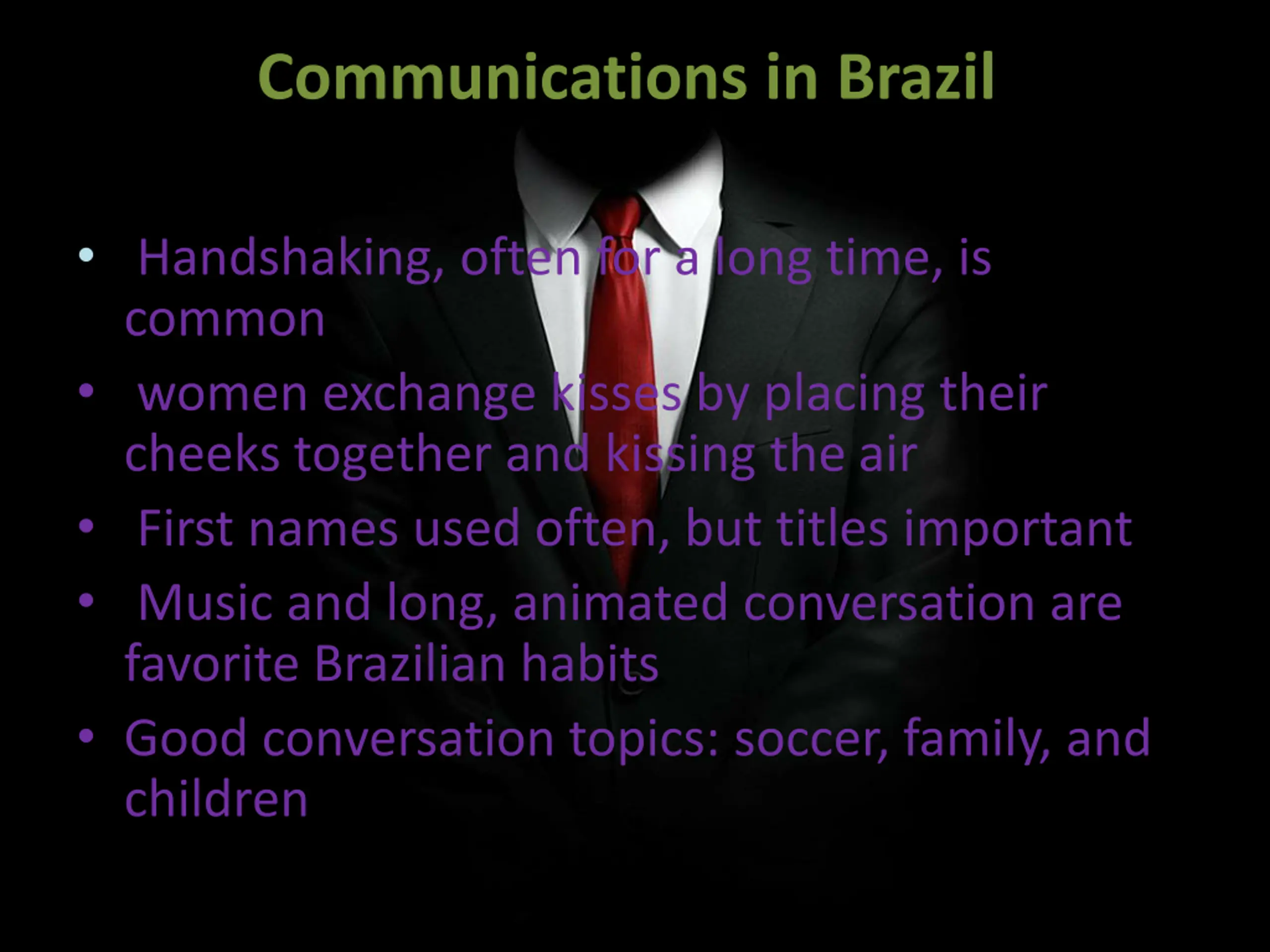 Communications in Brazil

• Handshaking, often for a long time, is common

• women exchange kisses by placing their cheeks together and kissing the air

• First names used often, but titles important

• Music and long, animated conversation are favorite Brazilian habits

• Good conversation topics: soccer, family, and children